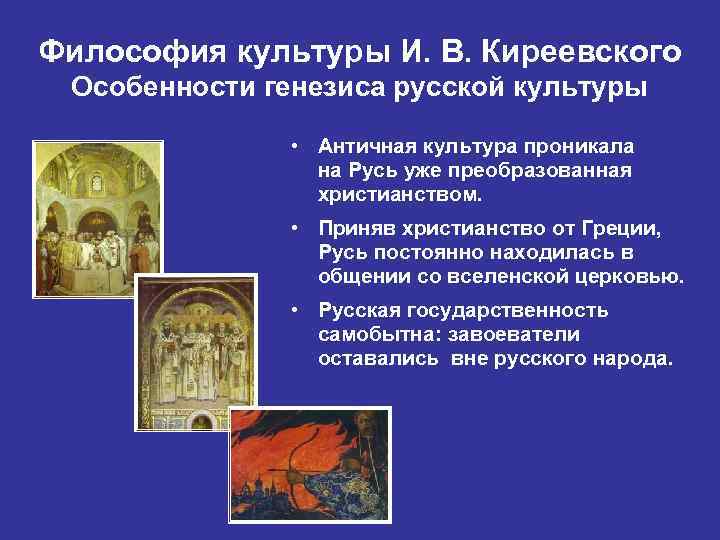 Философия культуры И. В. Киреевского
Особенности генезиса русской культуры

• Античная культура проникала на Русь уже преобразованная христианством.

• Приняв христианство от Греции, Русь постоянно находилась в общении со вселенской церковью.

• Русская государственность самобытна: завоеватели оставались вне русского народа.